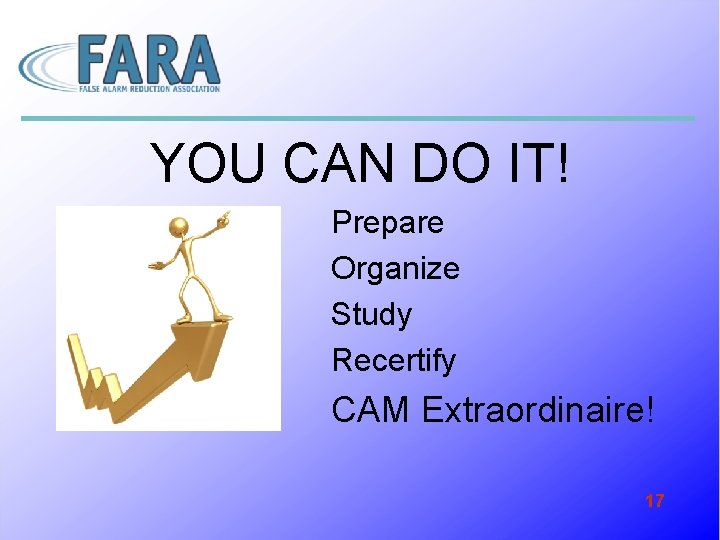 FARA
FALSE ALARM REDUCTION ASSOCIATION

YOU CAN DO IT!

Prepare

Organize

Study

Recertify

CAM Extraordinaire!

17